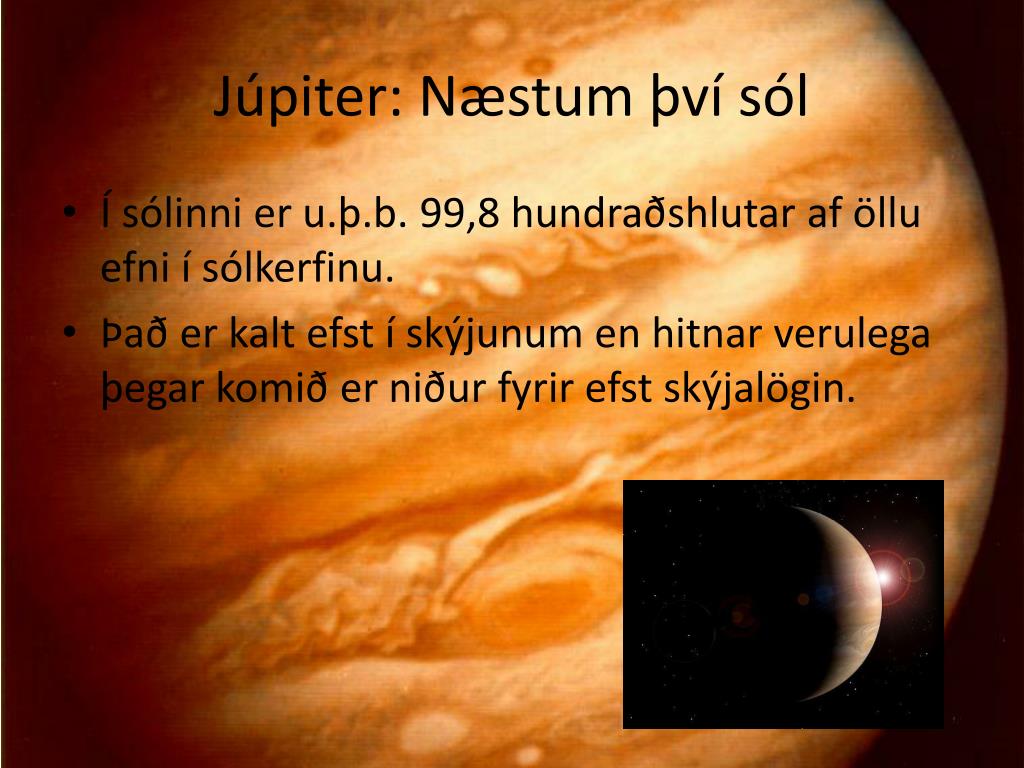 Júpiter: Næstum því sól

• Í sólinni er u.þ.b. 99,8 hundraðshlutar af öllu efni í sólkerfinu.
• Það er kalt efst í skýjunum en hitnar verulega þegar komið er niður fyrir efst skýjalögin.